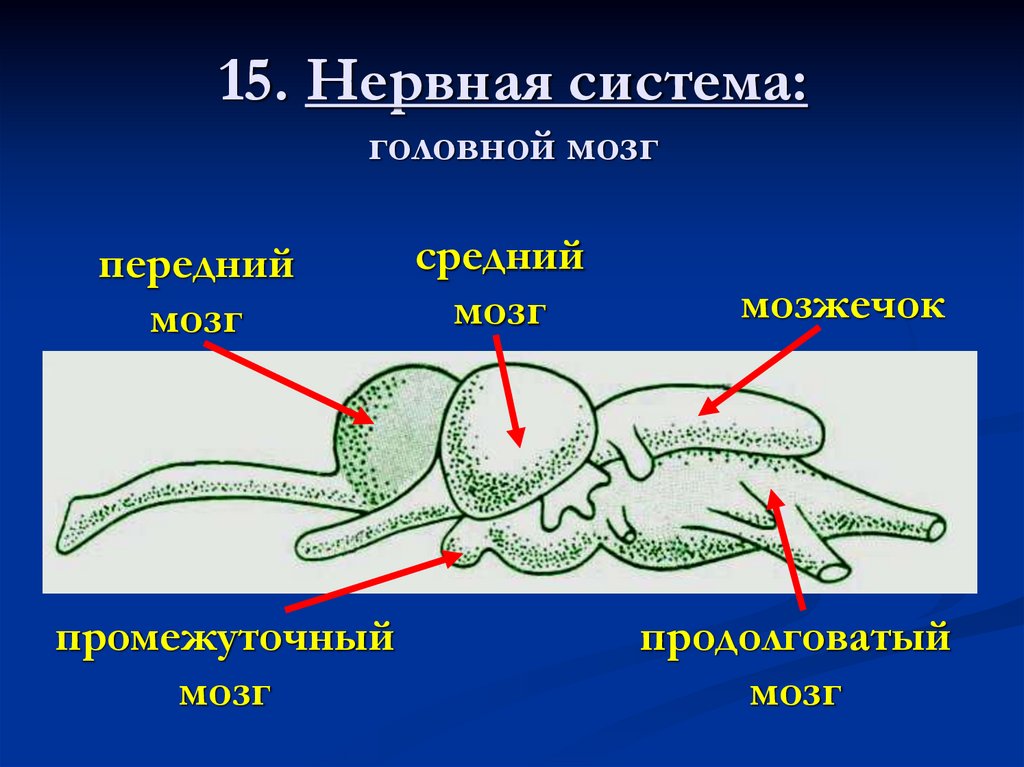 15. Нервная система:
головной мозг

передний мозг

средний мозг

мозжечок

промежуточный мозг

продолговатый мозг